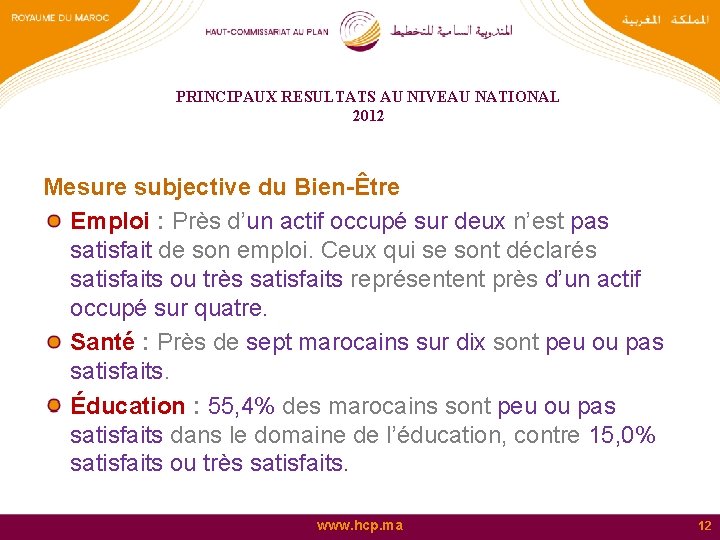 ROYAUME DU MAROC

HAUT-COMMISSARIAT AU PLAN

المندوبية السامية للتخطيط

المملكة المغربية

PRINCIPAUX RESULTATS AU NIVEAU NATIONAL
2012

Mesure subjective du Bien-Être

Emploi : Près d'un actif occupé sur deux n'est pas satisfait de son emploi. Ceux qui se sont déclarés satisfaits ou très satisfaits représentent près d'un actif occupé sur quatre.

Santé : Près de sept marocains sur dix sont peu ou pas satisfaits.

Éducation : 55,4% des marocains sont peu ou pas satisfaits dans le domaine de l'éducation, contre 15,0% satisfaits ou très satisfaits.

www.hcp.ma

12